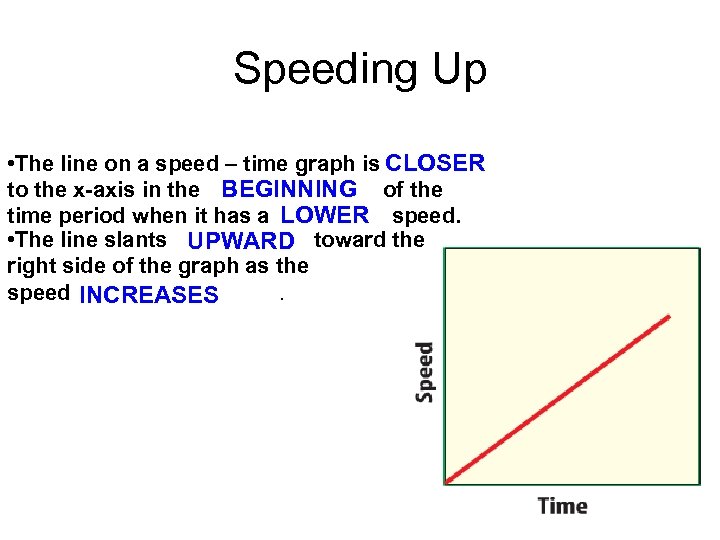 Speeding Up

•The line on a speed – time graph is CLOSER to the x-axis in the BEGINNING of the time period when it has a LOWER speed.
•The line slants UPWARD toward the right side of the graph as the speed INCREASES .

Speed

Time